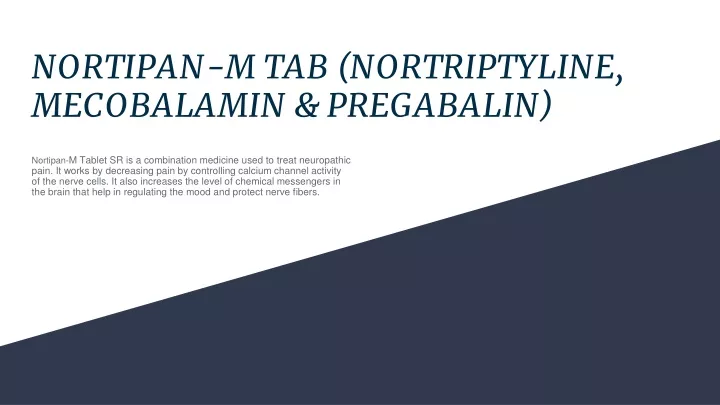 NORTIPAN-M TAB (NORTRIPTYLINE, MECOBALAMIN & PREGABALIN)

Nortipan-M Tablet SR is a combination medicine used to treat neuropathic pain. It works by decreasing pain by controlling calcium channel activity of the nerve cells. It also increases the level of chemical messengers in the brain that help in regulating the mood and protect nerve fibers.